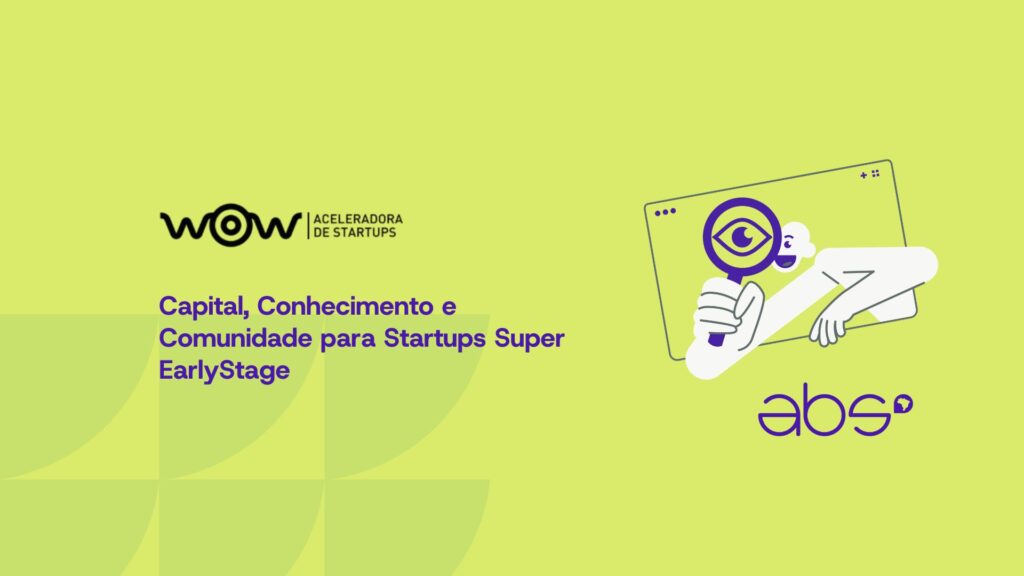 WOW | ACELERADORA DE STARTUPS

Capital, Conhecimento e Comunidade para Startups Super EarlyStage

abs